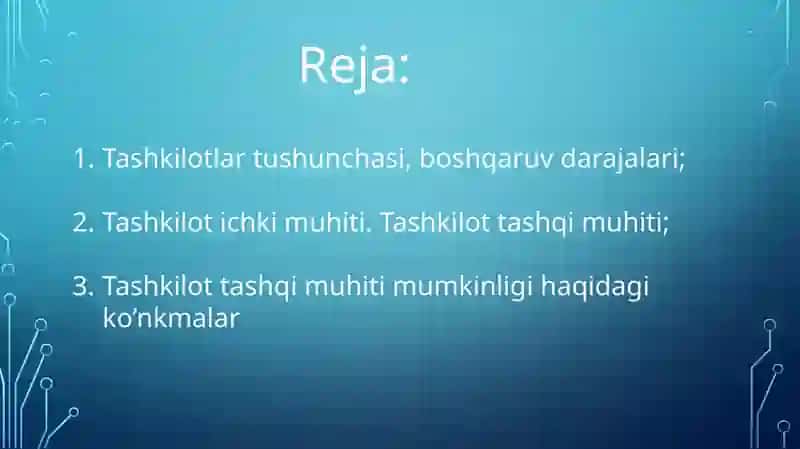 Reja:

1. Tashkilotlar tushunchasi, boshqaruv darajalari;

2. Tashkilot ichki muhiti. Tashkilot tashqi muhiti;

3. Tashkilot tashqi muhiti mumkinligi haqidagi ko’nkmalar